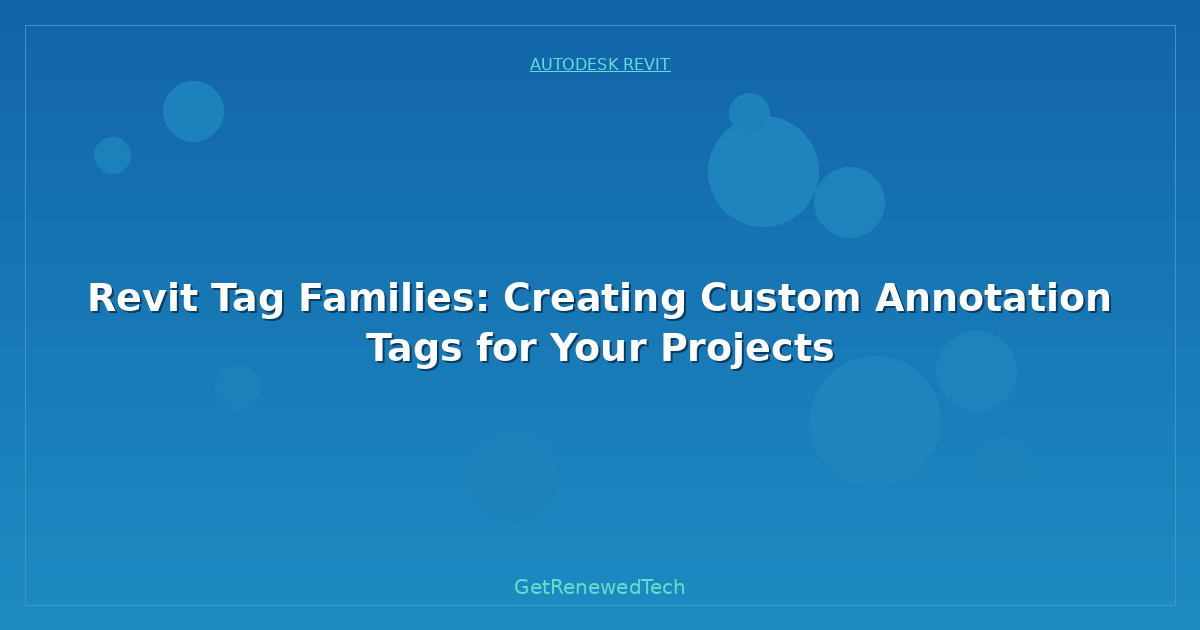 AUTODESK REVIT

Revit Tag Families: Creating Custom Annotation Tags for Your Projects

GetRenewedTech